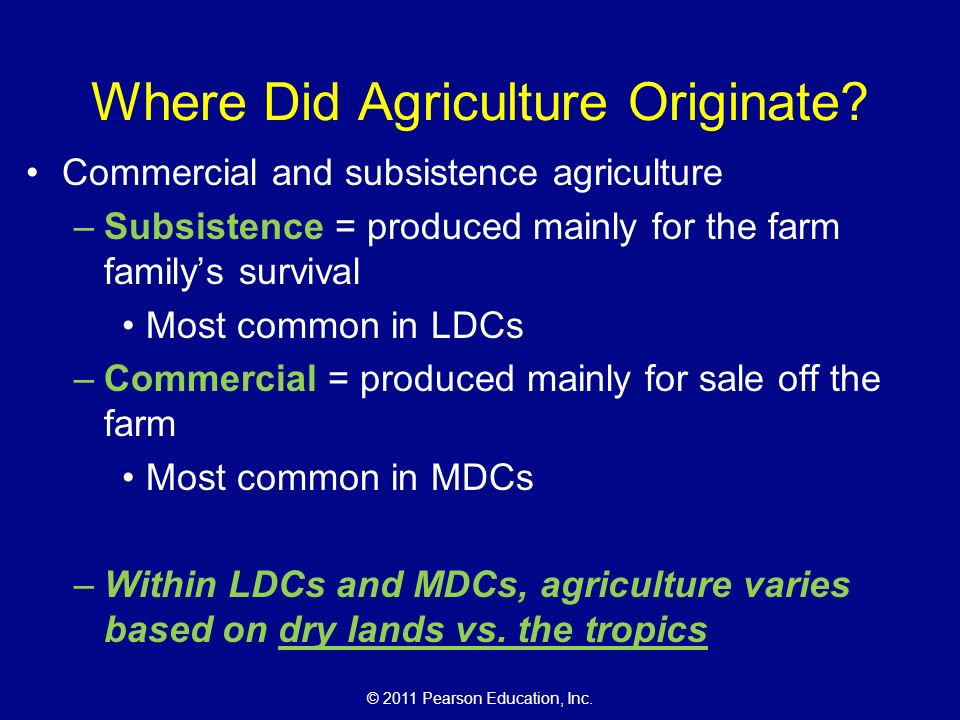 Where Did Agriculture Originate?

• Commercial and subsistence agriculture

– Subsistence = produced mainly for the farm family's survival

• Most common in LDCs

– Commercial = produced mainly for sale off the farm

• Most common in MDCs

– Within LDCs and MDCs, agriculture varies based on dry lands vs. the tropics

© 2011 Pearson Education, Inc.